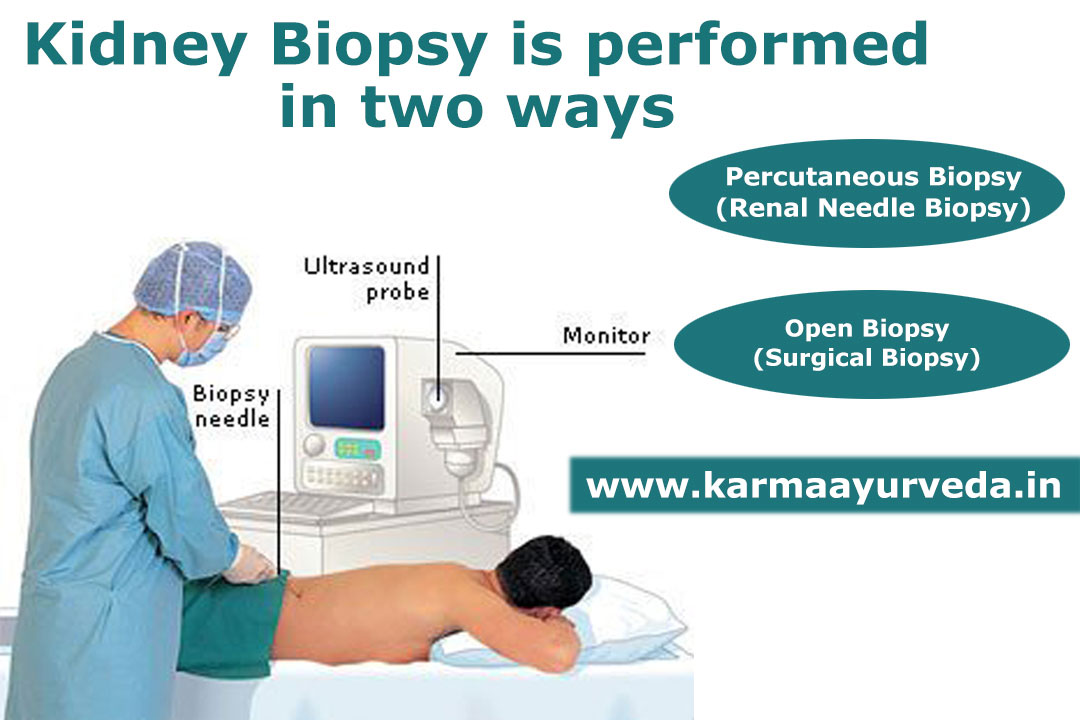 Kidney Biopsy is performed in two ways

Percutaneous Biopsy (Renal Needle Biopsy)

Ultrasound probe

Monitor

Open Biopsy (Surgical Biopsy)

Biopsy needle

www.karmaayurveda.in